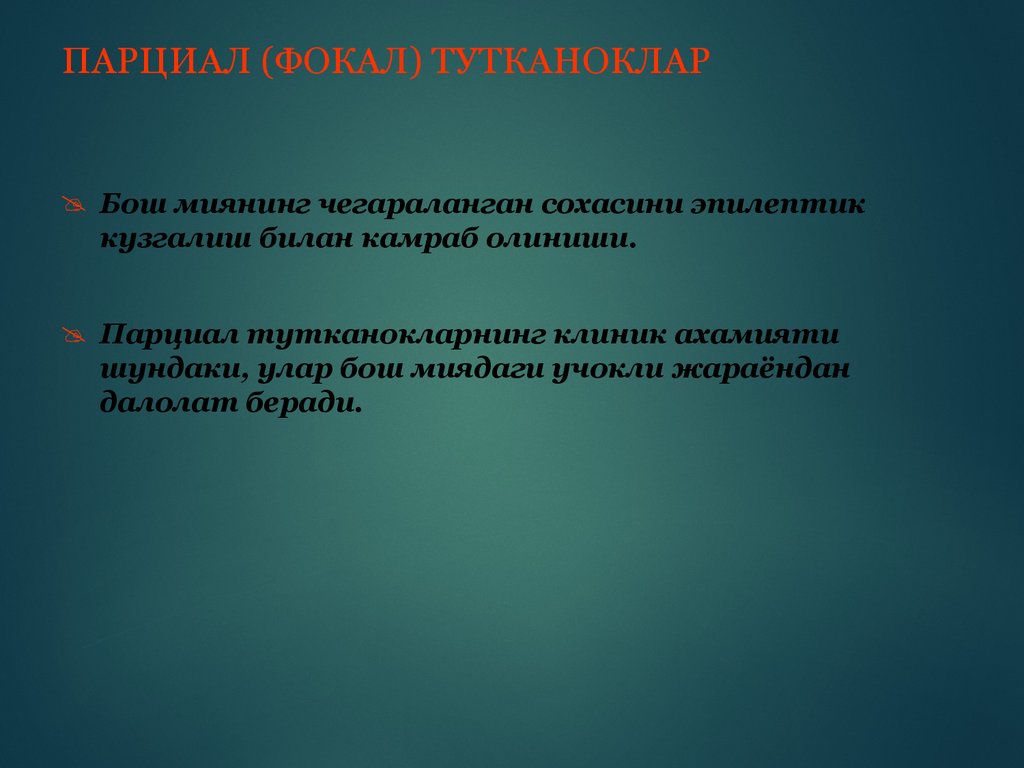 ПАРЦИАЛ (ФОКАЛ) ТУТКАНОКЛАР

Бош миянинг чегараланган сохасини эпилептик кузгалиш билан камраб олиниши.

Парциал тутканокларнинг клиник ахамияти шундаки, улар бош миядаги учокли жараёндан далолат беради.